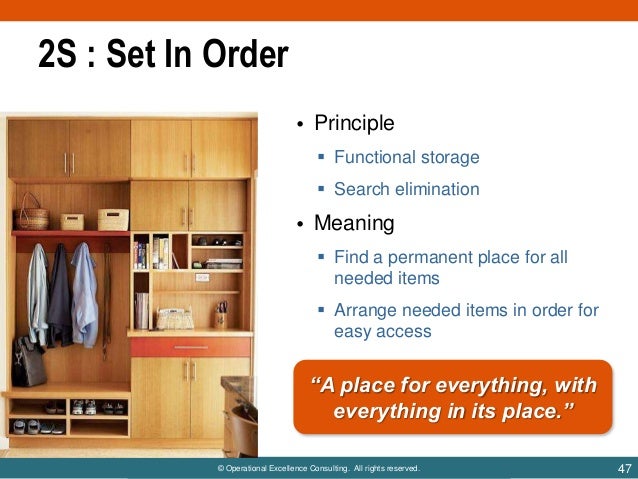 2S : Set In Order

• Principle
▪ Functional storage
▪ Search elimination

• Meaning
▪ Find a permanent place for all needed items
▪ Arrange needed items in order for easy access

"A place for everything, with everything in its place."

© Operational Excellence Consulting. All rights reserved.

47